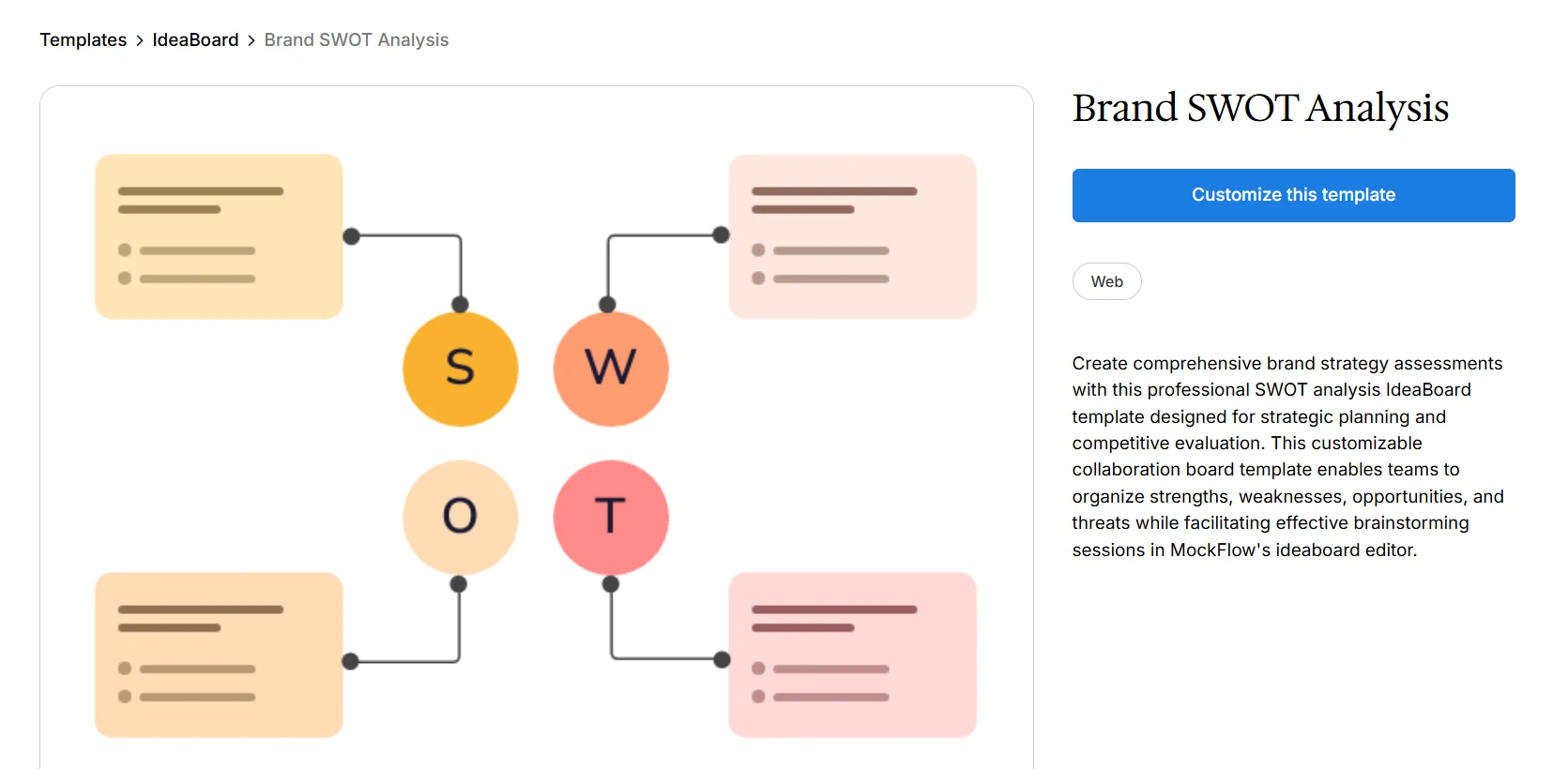 Templates > IdeaBoard > Brand SWOT Analysis

S W O T

Brand SWOT Analysis

Customize this template

Web

Create comprehensive brand strategy assessments with this professional SWOT analysis IdeaBoard template designed for strategic planning and competitive evaluation. This customizable collaboration board template enables teams to organize strengths, weaknesses, opportunities, and threats while facilitating effective brainstorming sessions in MockFlow's ideaboard editor.